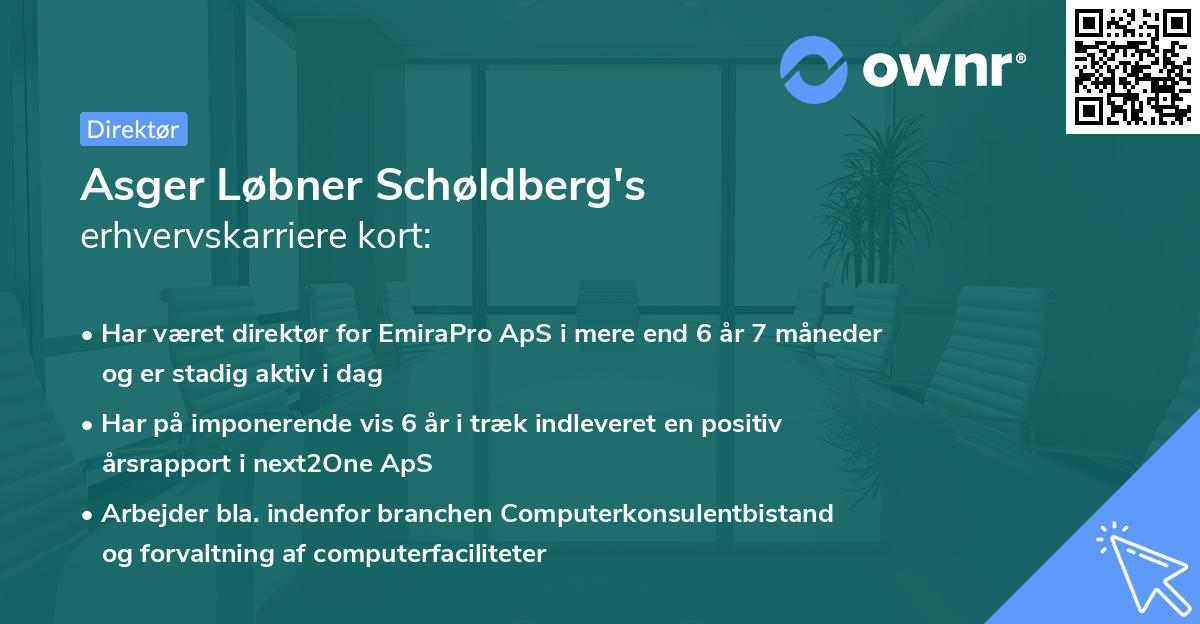 ownr®

Direktør

Asger Løbner Schøldberg's
erhvervskarriere kort:

• Har været direktør for EmiraPro ApS i mere end 6 år 7 måneder og er stadig aktiv i dag

• Har på imponerende vis 6 år i træk indleveret en positiv årsrapport i next2One ApS

• Arbejder bla. indenfor branchen Computerkonsulentbistand og forvaltning af computerfaciliteter